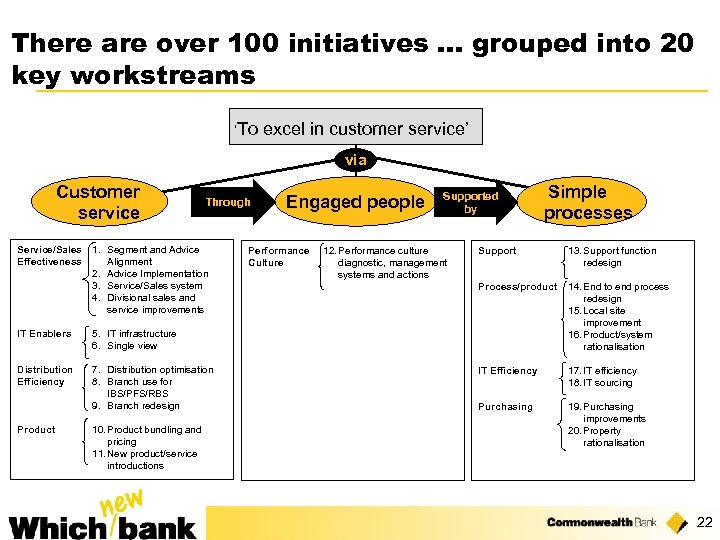 There are over 100 initiatives … grouped into 20 key workstreams

'To excel in customer service'

via

Customer service

Through

Engaged people

Supported by

Simple processes

Service/Sales Effectiveness
1. Segment and Advice Alignment
2. Advice Implementation
3. Service/Sales system
4. Divisional sales and service improvements

IT Enablers
5. IT infrastructure
6. Single view

Distribution Efficiency
7. Distribution optimisation
8. Branch use for IBS/PFS/RBS
9. Branch redesign

Product
10. Product bundling and pricing
11. New product/service introductions

Performance Culture
12. Performance culture diagnostic, management systems and actions

Support
13. Support function redesign

Process/product
14. End to end process redesign
15. Local site improvement
16. Product/system rationalisation

IT Efficiency
17. IT efficiency
18. IT sourcing

Purchasing
19. Purchasing improvements
20. Property rationalisation

Which new bank

Commonwealth Bank

22